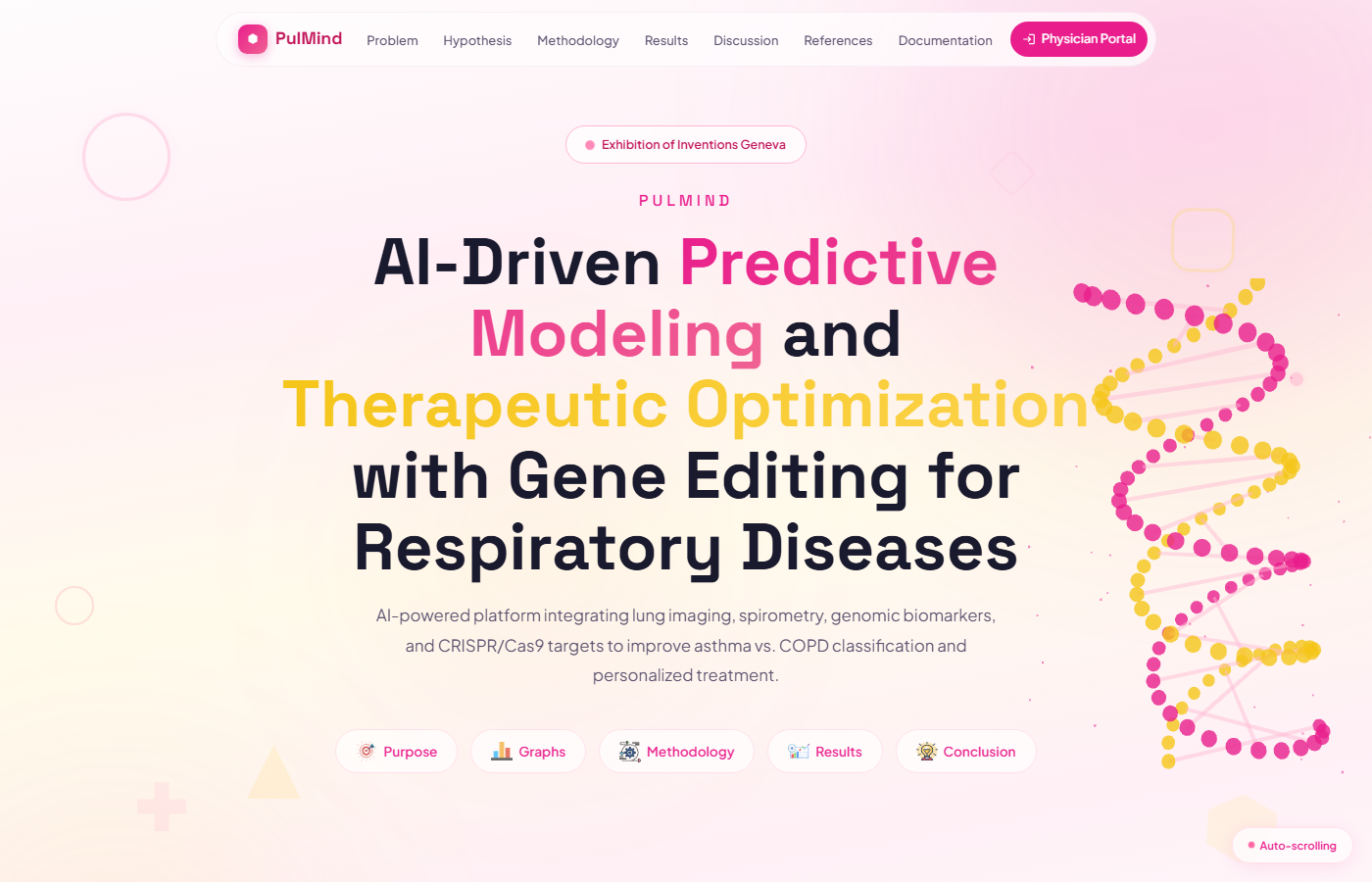 PulMind Problem Hypothesis Methodology Results Discussion References Documentation Physician Portal

Exhibition of Inventions Geneva

PULMIND

AI-Driven Predictive Modeling and Therapeutic Optimization with Gene Editing for Respiratory Diseases

AI-powered platform integrating lung imaging, spirometry, genomic biomarkers, and CRISPR/Cas9 targets to improve asthma vs. COPD classification and personalized treatment.

Purpose Graphs Methodology Results Conclusion

Auto-scrolling